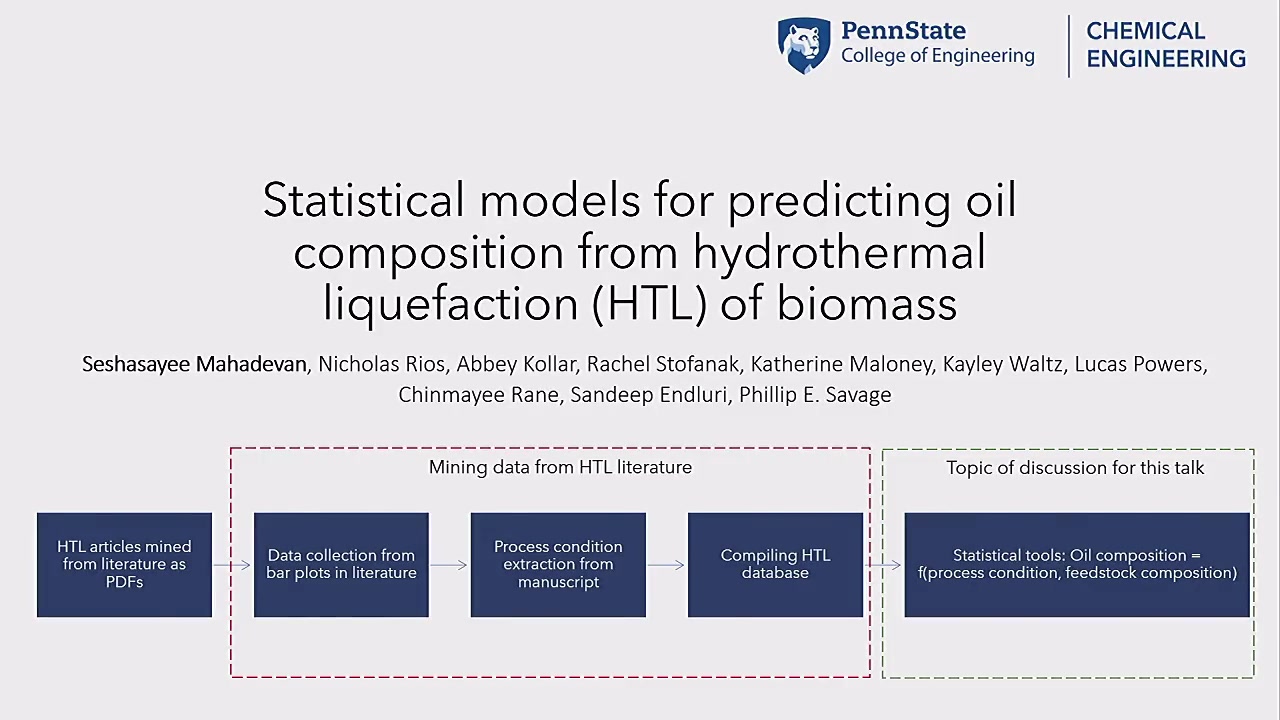 PennState
College of Engineering

CHEMICAL ENGINEERING

Statistical models for predicting oil composition from hydrothermal liquefaction (HTL) of biomass

Seshasayee Mahadevan, Nicholas Rios, Abbey Kollar, Rachel Stofanak, Katherine Maloney, Kayley Waltz, Lucas Powers, Chinmayee Rane, Sandeep Endluri, Phillip E. Savage

Mining data from HTL literature

Topic of discussion for this talk

HTL articles mined from literature as PDFs

Data collection from bar plots in literature

Process condition extraction from manuscript

Compiling HTL database

Statistical tools: Oil composition = f(process condition, feedstock composition)